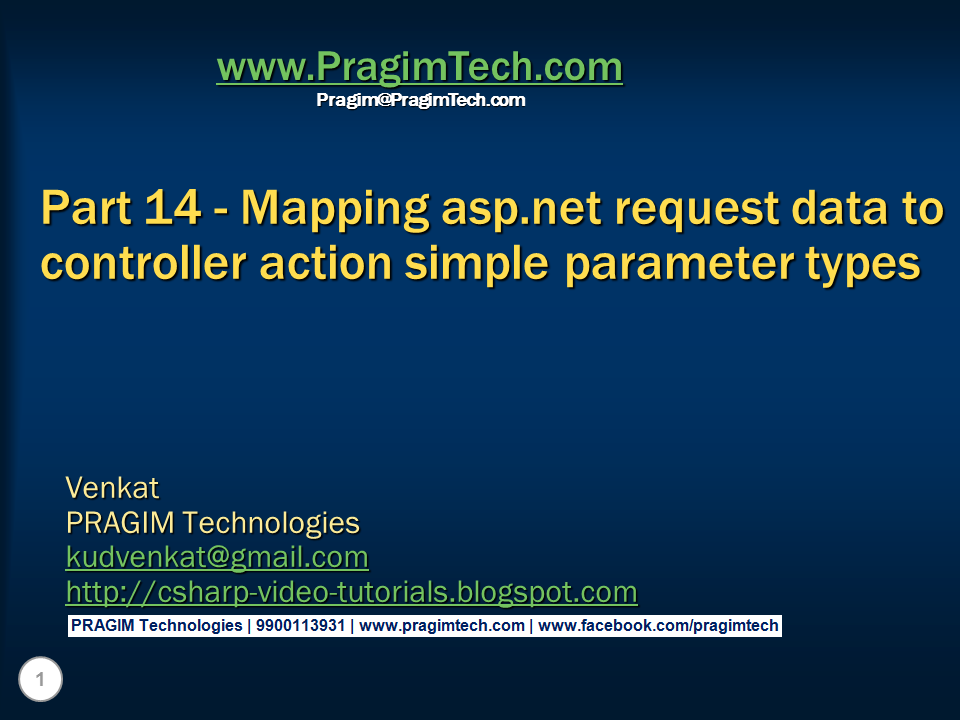 www.PragimTech.com
Pragim@PragimTech.com

Part 14 - Mapping asp.net request data to controller action simple parameter types

Venkat
PRAGIM Technologies
kudvenkat@gmail.com
http://csharp-video-tutorials.blogspot.com

PRAGIM Technologies | 9900113931 | www.pragimtech.com | www.facebook.com/pragimtech

1